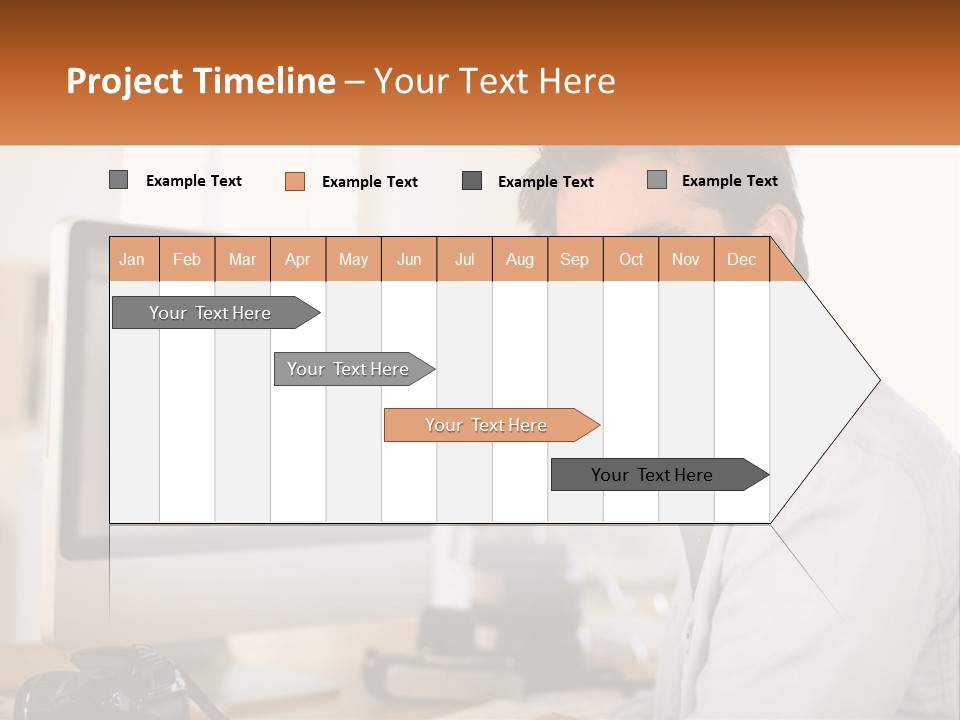 Project Timeline – Your Text Here

Example Text
Example Text
Example Text
Example Text

| Jan | Feb | Mar | Apr | May | Jun | Jul | Aug | Sep | Oct | Nov | Dec |
|---|---|---|---|---|---|---|---|---|---|---|---|

Your Text Here
Your Text Here
Your Text Here
Your Text Here